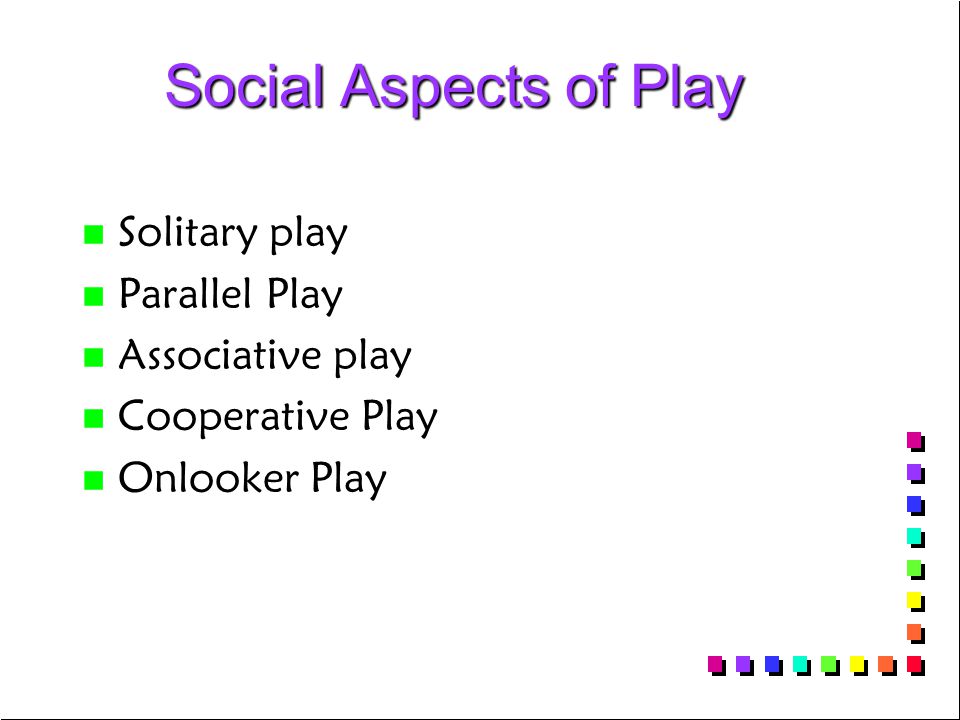 Social Aspects of Play

- Solitary play
- Parallel Play
- Associative play
- Cooperative Play
- Onlooker Play